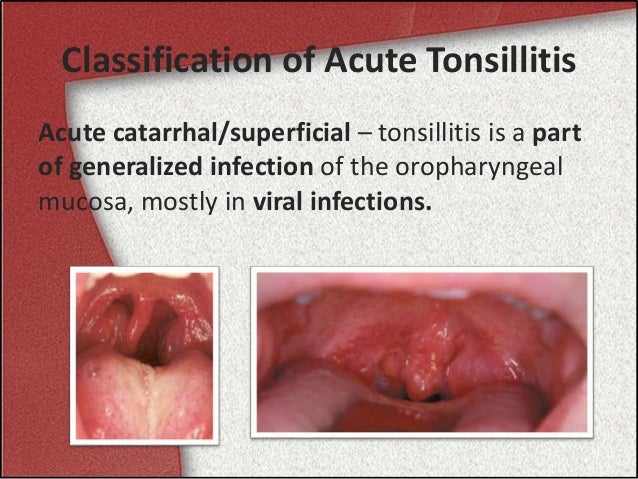 Classification of Acute Tonsillitis

Acute catarrhal/superficial – tonsillitis is a part of generalized infection of the oropharyngeal mucosa, mostly in viral infections.